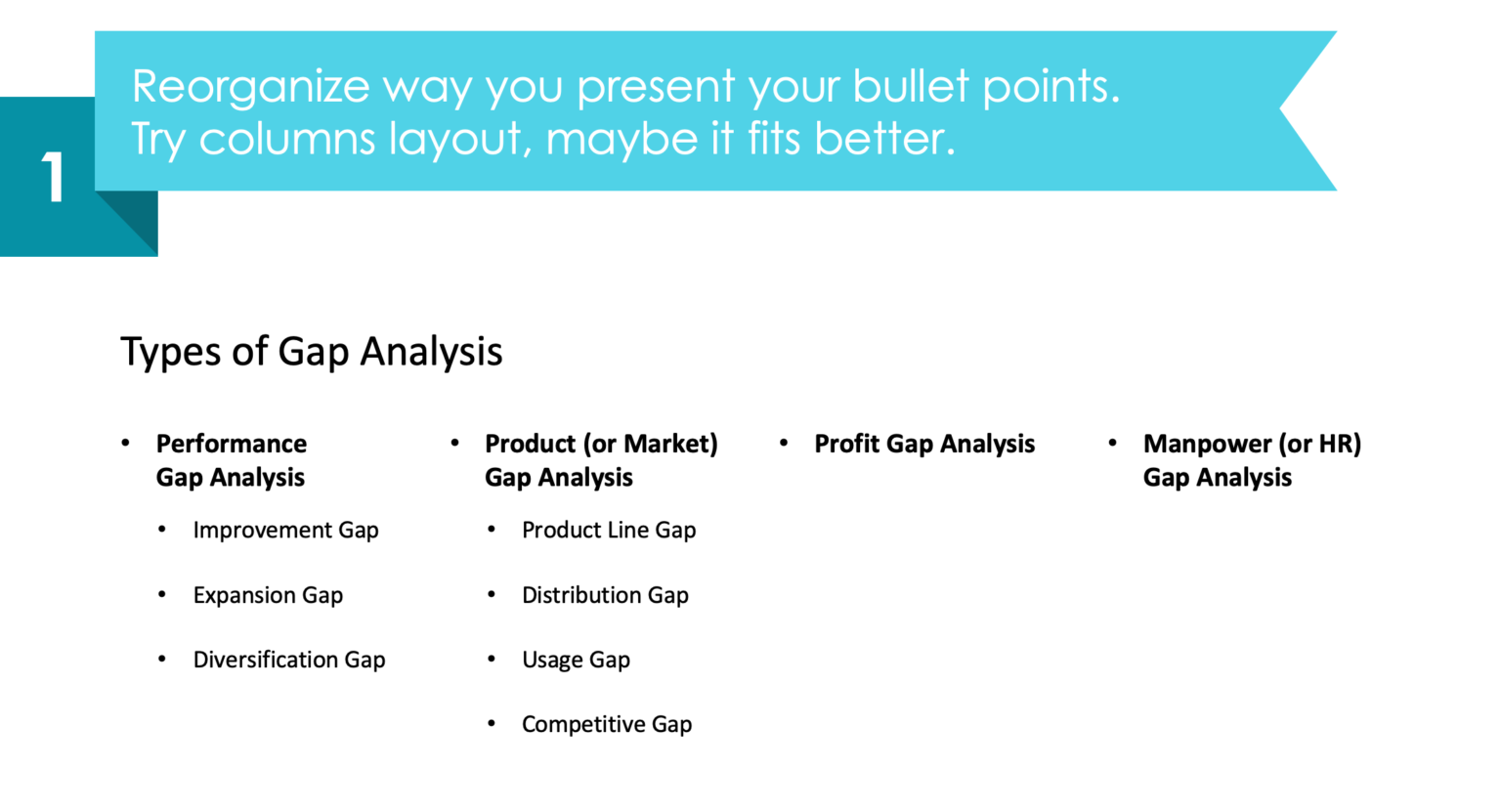 1

Reorganize way you present your bullet points.
Try columns layout, maybe it fits better.

Types of Gap Analysis

• Performance Gap Analysis
  • Improvement Gap
  • Expansion Gap
  • Diversification Gap

• Product (or Market) Gap Analysis
  • Product Line Gap
  • Distribution Gap
  • Usage Gap
  • Competitive Gap

• Profit Gap Analysis

• Manpower (or HR) Gap Analysis